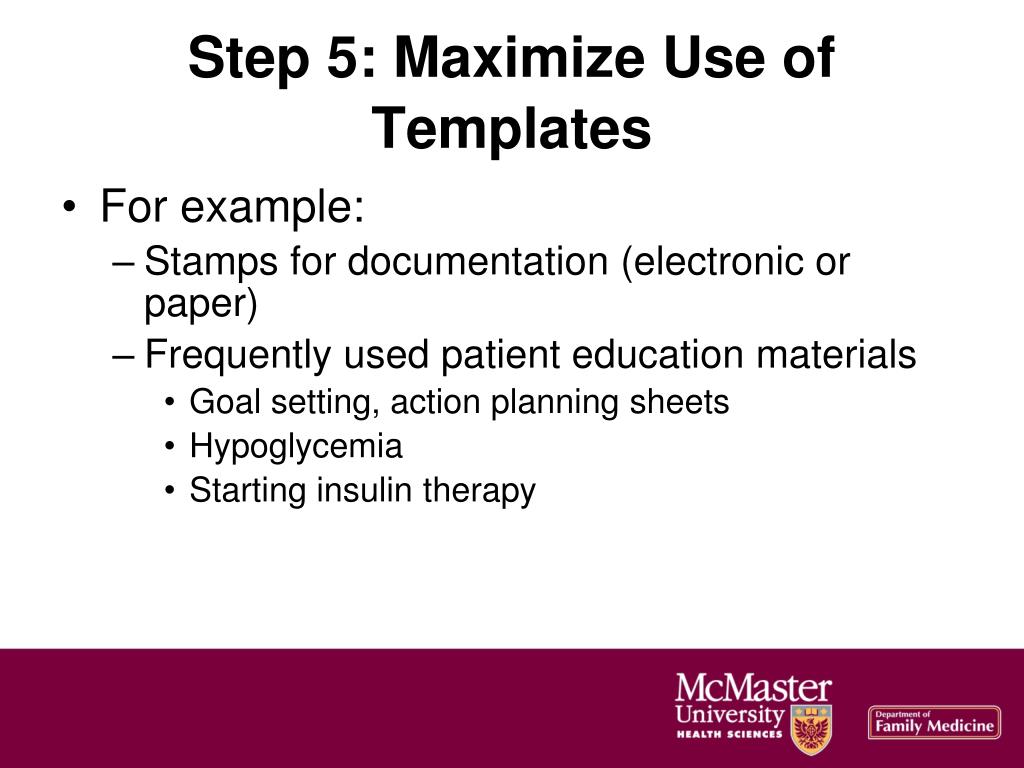 Step 5: Maximize Use of Templates

• For example:
– Stamps for documentation (electronic or paper)
– Frequently used patient education materials
• Goal setting, action planning sheets
• Hypoglycemia
• Starting insulin therapy

McMaster University HEALTH SCIENCES

Department of Family Medicine